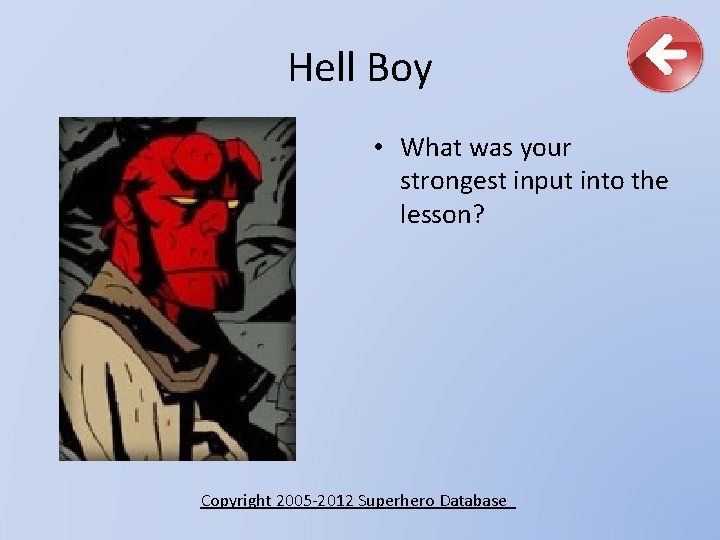 Hell Boy

• What was your strongest input into the lesson?

Copyright 2005-2012 Superhero Database